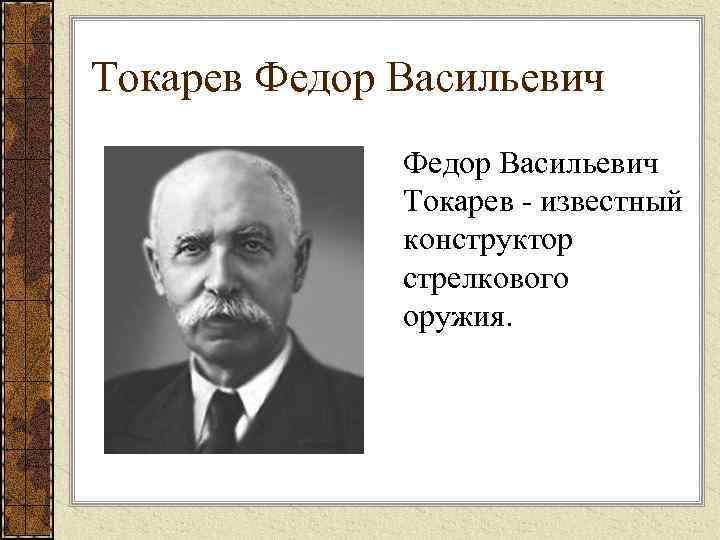 Токарев Федор Васильевич

Федор Васильевич Токарев - известный конструктор стрелкового оружия.